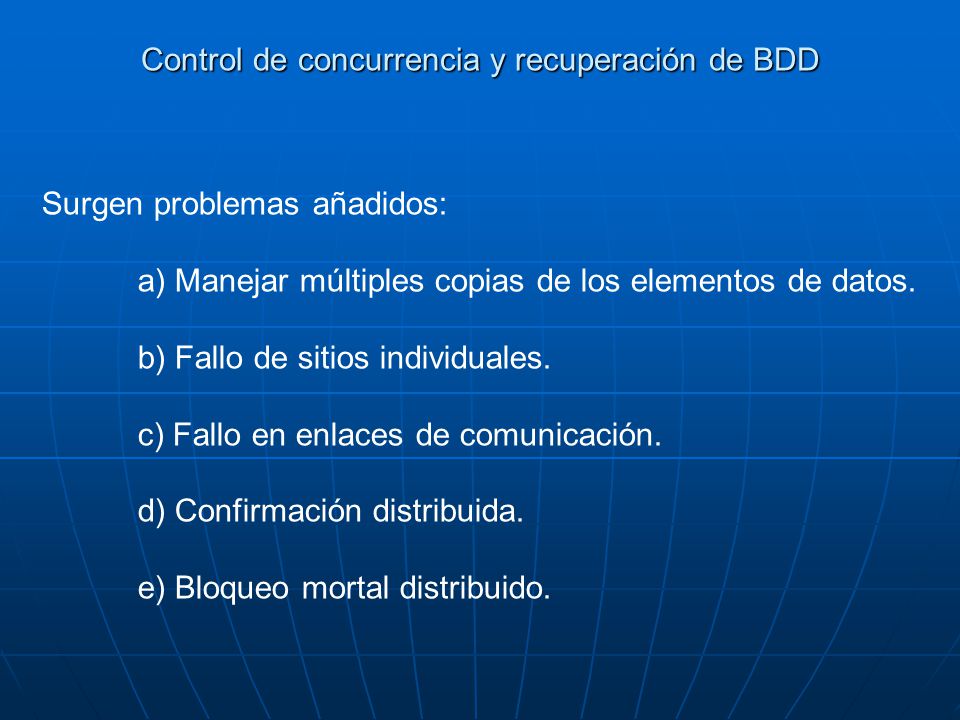 Control de concurrencia y recuperación de BDD

Surgen problemas añadidos:

a) Manejar múltiples copias de los elementos de datos.

b) Fallo de sitios individuales.

c) Fallo en enlaces de comunicación.

d) Confirmación distribuida.

e) Bloqueo mortal distribuido.